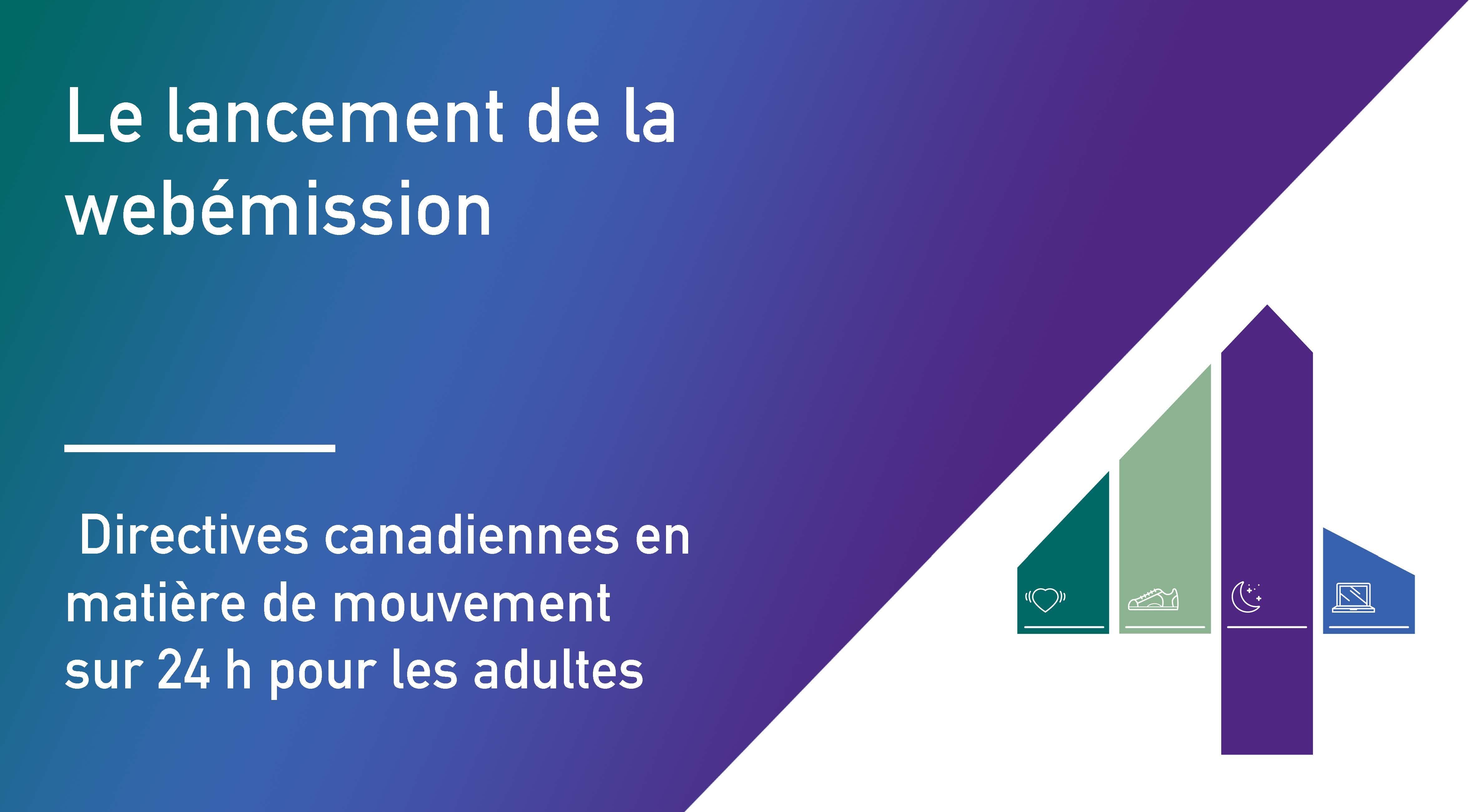 Le lancement de la webémission

Directives canadiennes en matière de mouvement sur 24 h pour les adultes